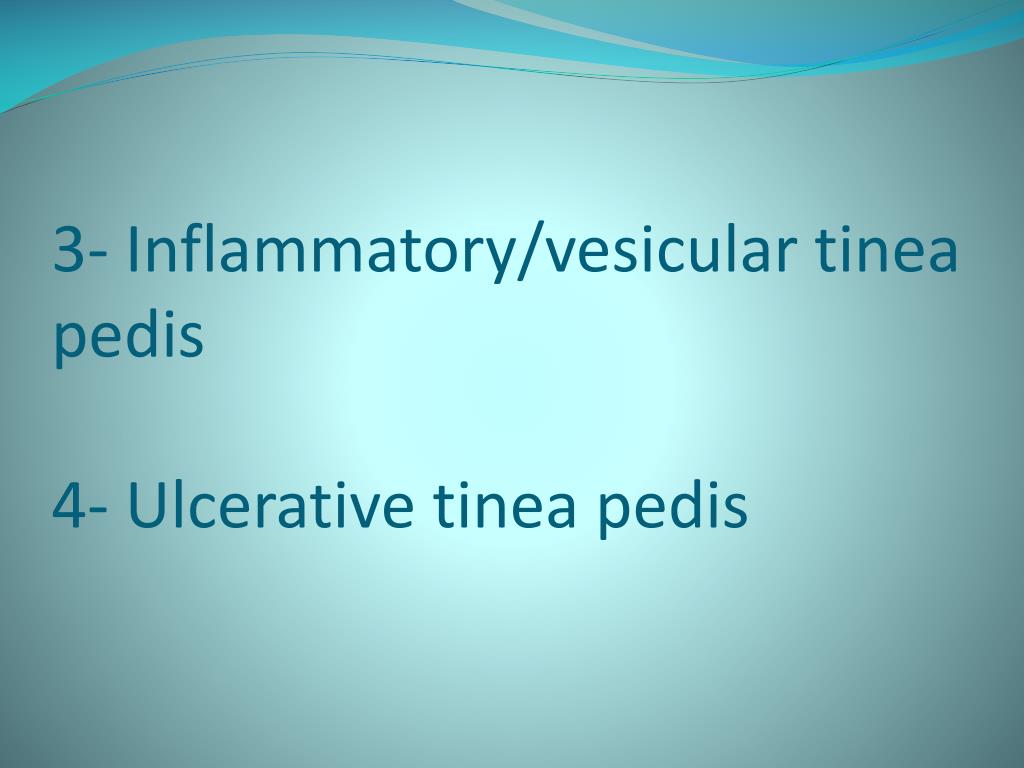 3- Inflammatory/vesicular tinea pedis

4- Ulcerative tinea pedis